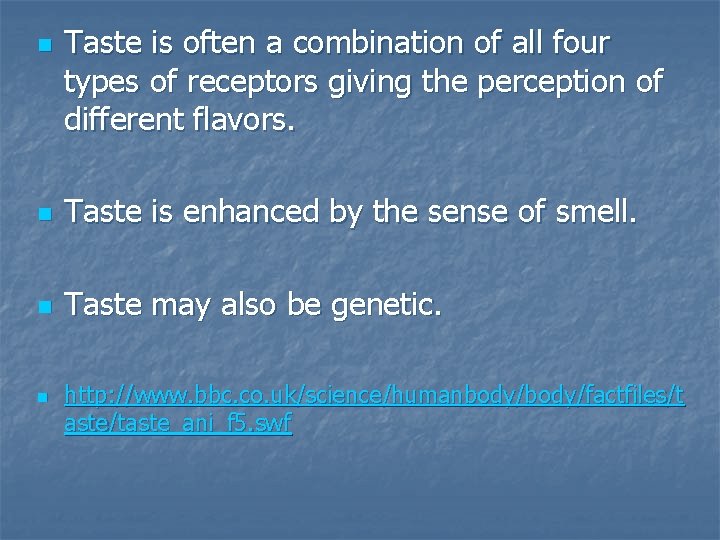 Taste is often a combination of all four types of receptors giving the perception of different flavors.

Taste is enhanced by the sense of smell.

Taste may also be genetic.

http://www.bbc.co.uk/science/humanbody/body/factfiles/taste/taste_ani_f5.swf